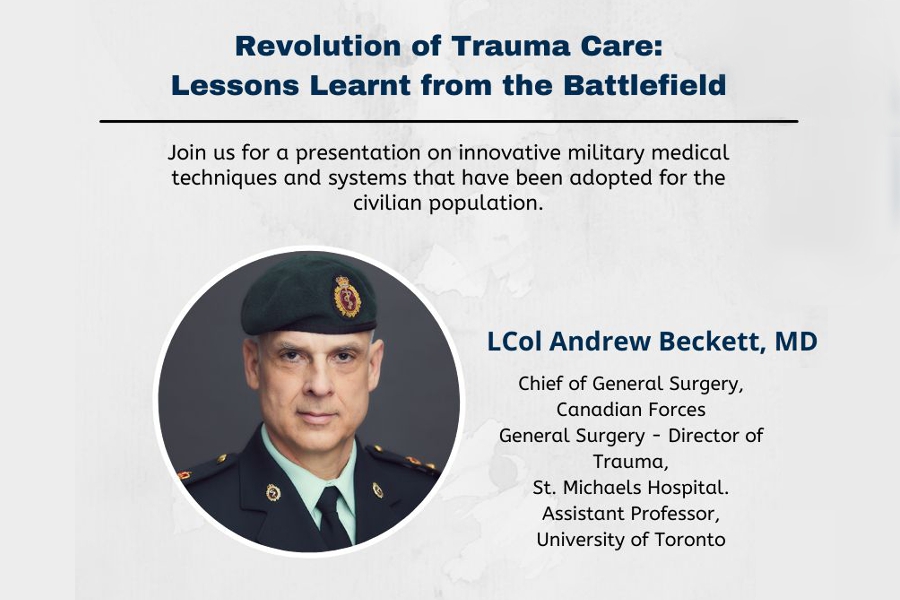 Revolution of Trauma Care:
Lessons Learnt from the Battlefield

Join us for a presentation on innovative military medical techniques and systems that have been adopted for the civilian population.

LCol Andrew Beckett, MD

Chief of General Surgery,
Canadian Forces
General Surgery - Director of Trauma,
St. Michaels Hospital.
Assistant Professor,
University of Toronto